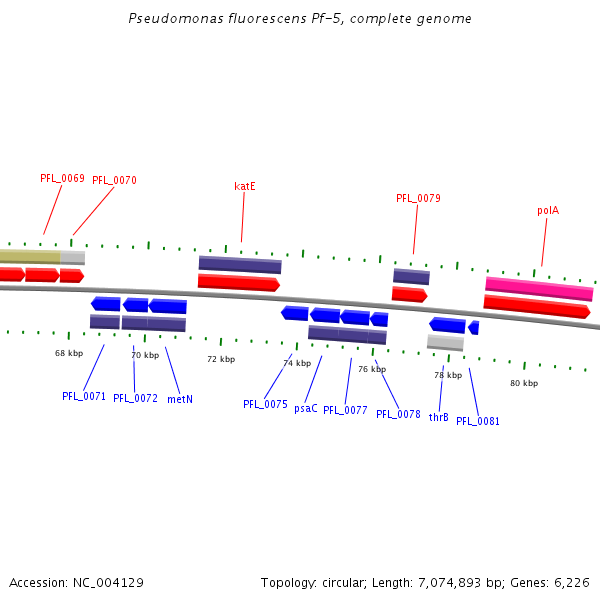 Pseudomonas fluorescens Pf-5, complete genome

PFL_0069 PFL_0070 katE PFL_0079 polA

68 kbp 70 kbp 72 kbp 74 kbp 76 kbp 78 kbp 80 kbp

PFL_0071 PFL_0072 metN PFL_0075 psaC PFL_0077 PFL_0078 thrB PFL_0081

Accession: NC_004129

Topology: circular; Length: 7,074,893 bp; Genes: 6,226